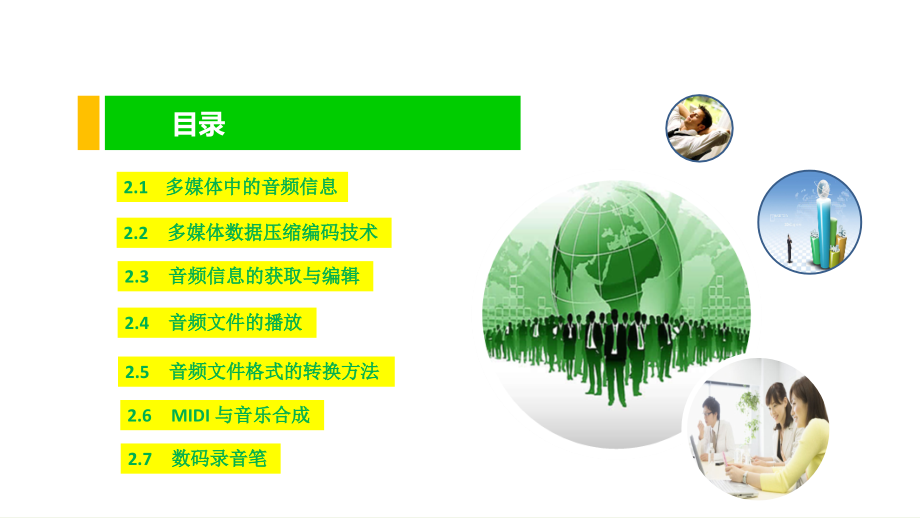 目录

2.1 多媒体中的音频信息

2.2 多媒体数据压缩编码技术

2.3 音频信息的获取与编辑

2.4 音频文件的播放

2.5 音频文件格式的转换方法

2.6 MIDI 与音乐合成

2.7 数码录音笔